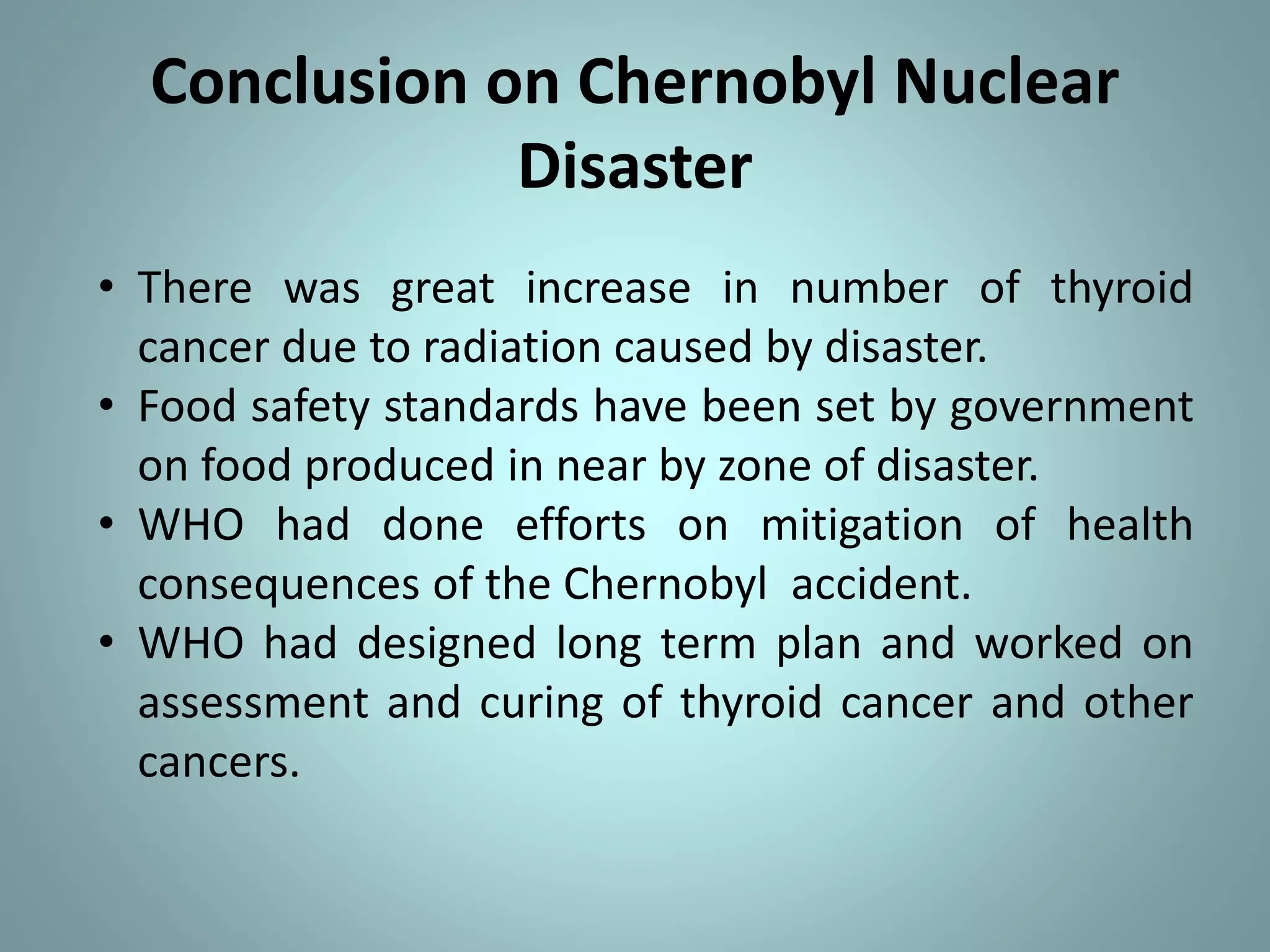 Conclusion on Chernobyl Nuclear Disaster

• There was great increase in number of thyroid cancer due to radiation caused by disaster.
• Food safety standards have been set by government on food produced in near by zone of disaster.
• WHO had done efforts on mitigation of health consequences of the Chernobyl accident.
• WHO had designed long term plan and worked on assessment and curing of thyroid cancer and other cancers.